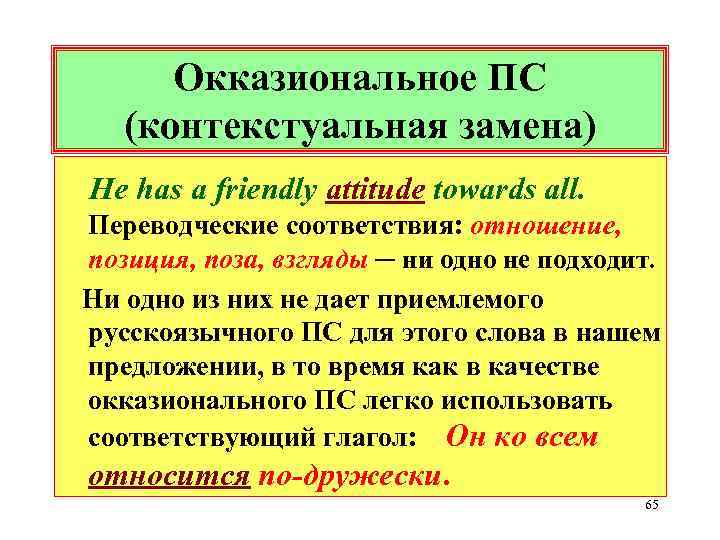 Окказиональное ПС (контекстуальная замена)

He has a friendly attitude towards all.
Переводческие соответствия: отношение, позиция, поза, взгляды – ни одно не подходит.

Ни одно из них не дает приемлемого русскоязычного ПС для этого слова в нашем предложении, в то время как в качестве окказионального ПС легко использовать соответствующий глагол: Он ко всем относится по-дружески.

65